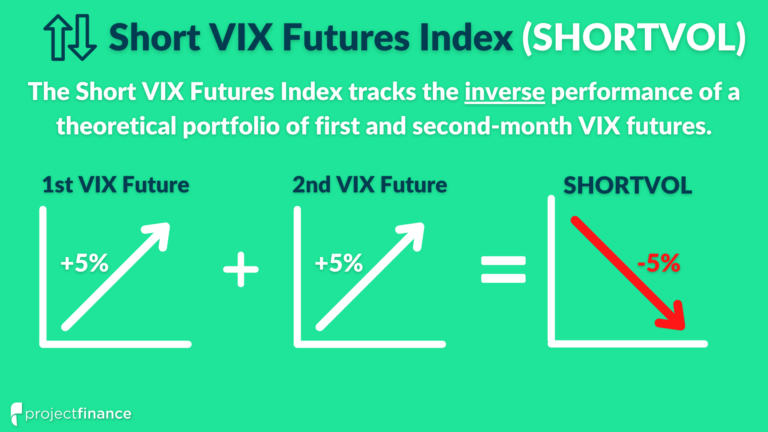 Short VIX Futures Index (SHORTVOL)

The Short VIX Futures Index tracks the inverse performance of a theoretical portfolio of first and second-month VIX futures.

1st VIX Future

+5%

+

2nd VIX Future

+5%

=

SHORTVOL

-5%

projectfinance